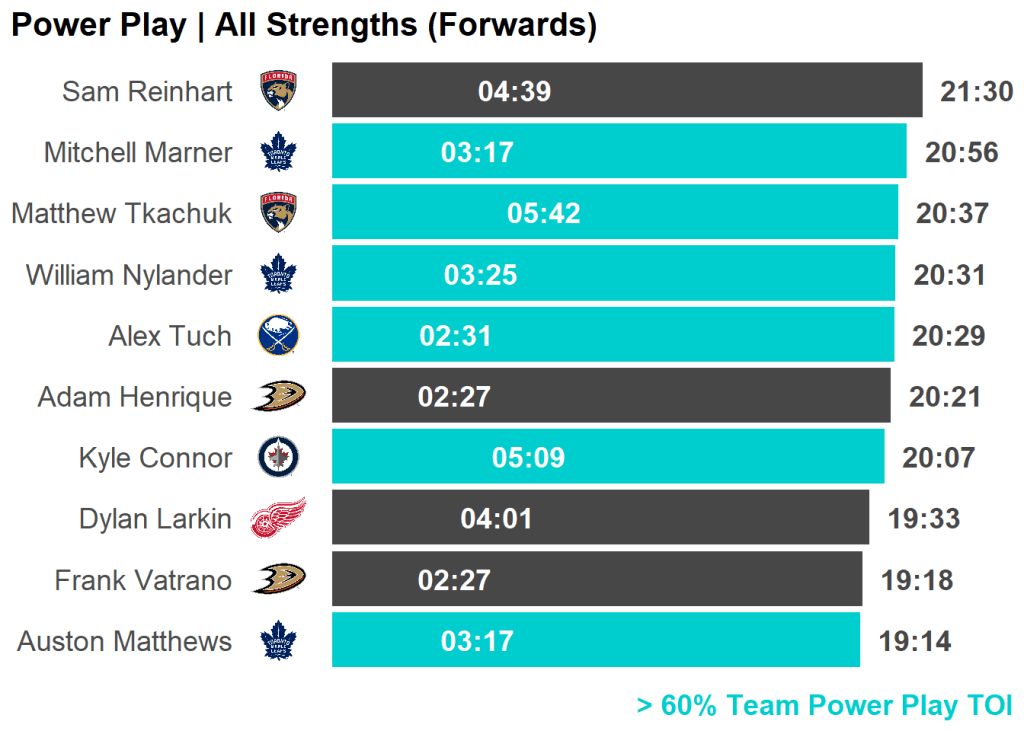 Power Play | All Strengths (Forwards)

Sam Reinhart 04:39 21:30
Mitchell Marner 03:17 20:56
Matthew Tkachuk 05:42 20:37
William Nylander 03:25 20:31
Alex Tuch 02:31 20:29
Adam Henrique 02:27 20:21
Kyle Connor 05:09 20:07
Dylan Larkin 04:01 19:33
Frank Vatrano 02:27 19:18
Auston Matthews 03:17 19:14

> 60% Team Power Play TOI